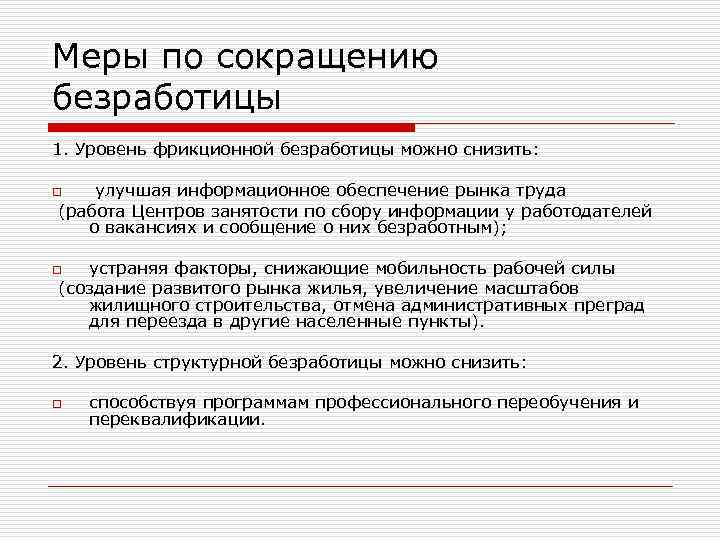 Меры по сокращению безработицы

1. Уровень фрикционной безработицы можно снизить:

улучшая информационное обеспечение рынка труда (работа Центров занятости по сбору информации у работодателей о вакансиях и сообщение о них безработным);

устраняя факторы, снижающие мобильность рабочей силы (создание развитого рынка жилья, увеличение масштабов жилищного строительства, отмена административных преград для переезда в другие населенные пункты).

2. Уровень структурной безработицы можно снизить:

способствуя программам профессионального переобучения и переквалификации.